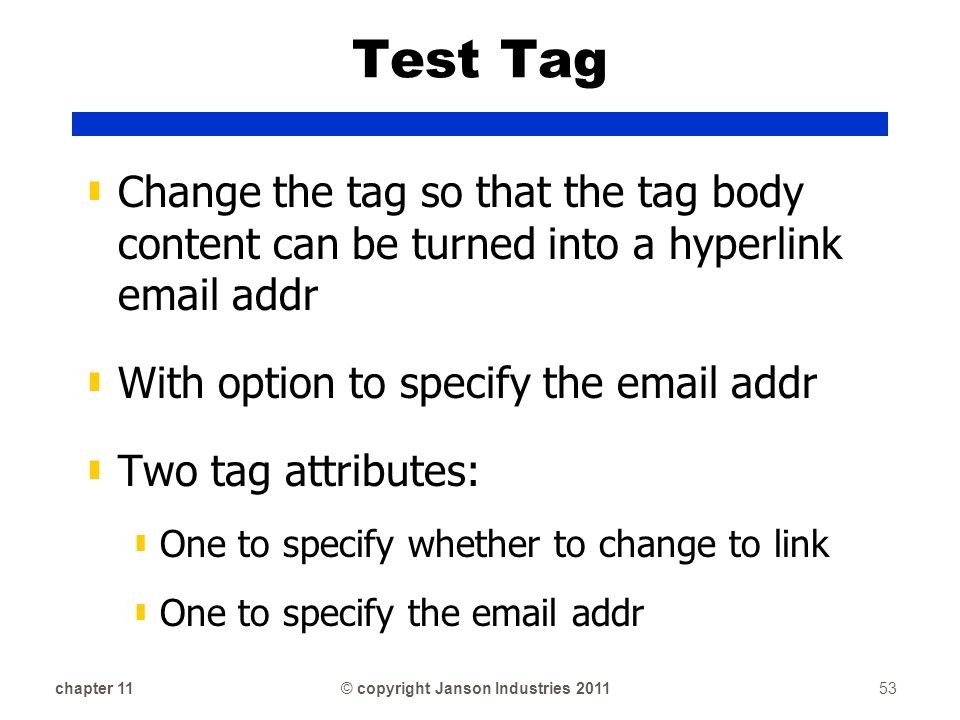 Test Tag

Change the tag so that the tag body content can be turned into a hyperlink email addr

With option to specify the email addr

Two tag attributes:

One to specify whether to change to link

One to specify the email addr

chapter 11 © copyright Janson Industries 2011 53